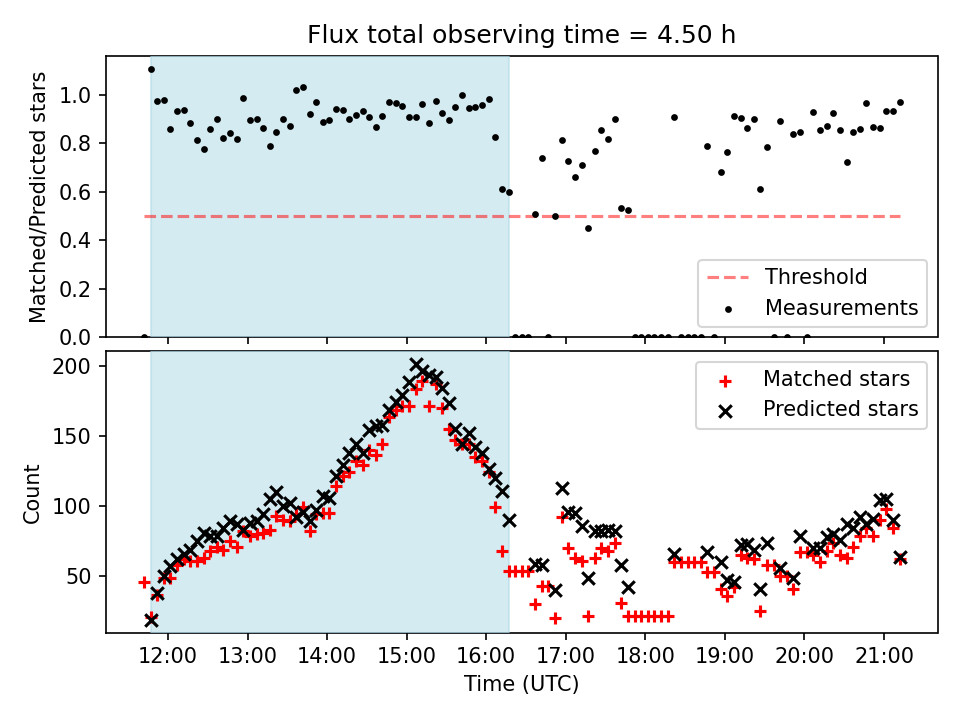 Flux total observing time = 4.50 h

Matched/Predicted stars

1.0
0.8
0.6
0.4
0.2
0.0

Threshold
Measurements

Count

200
150
100
50

Matched stars
Predicted stars

12:00 13:00 14:00 15:00 16:00 17:00 18:00 19:00 20:00 21:00

Time (UTC)